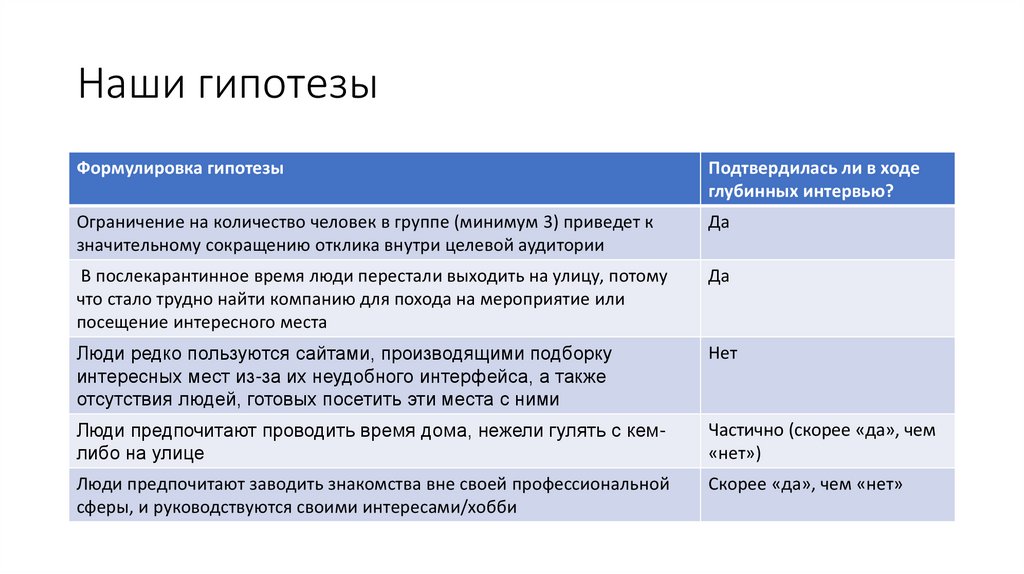 Наши гипотезы

| Формулировка гипотезы | Подтвердилась ли в ходе глубинных интервью? |
|---|---|
| Ограничение на количество человек в группе (минимум 3) приведет к значительному сокращению отклика внутри целевой аудитории | Да |
| В послекарантинное время люди перестали выходить на улицу, потому что стало трудно найти компанию для похода на мероприятие или посещение интересного места | Да |
| Люди редко пользуются сайтами, производящими подборку интересных мест из-за их неудобного интерфейса, а также отсутствия людей, готовых посетить эти места с ними | Нет |
| Люди предпочитают проводить время дома, нежели гулять с кем-либо на улице | Частично (скорее «да», чем «нет») |
| Люди предпочитают заводить знакомства вне своей профессиональной сферы, и руководствуются своими интересами/хобби | Скорее «да», чем «нет» |